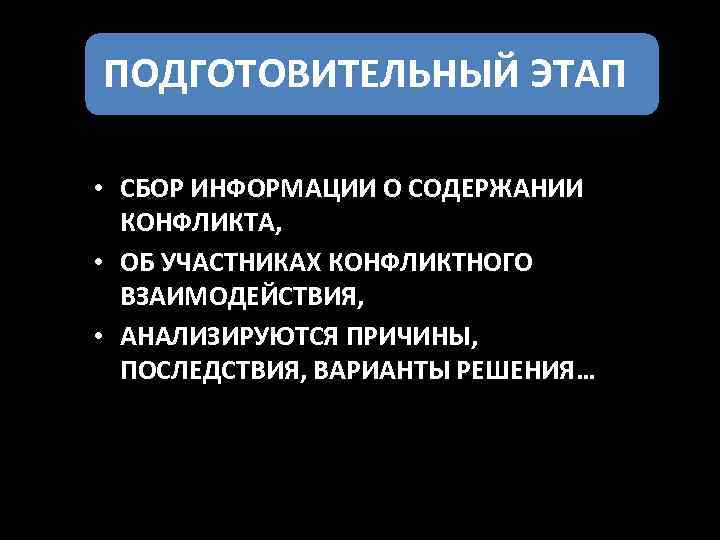 ПОДГОТОВИТЕЛЬНЫЙ ЭТАП

• СБОР ИНФОРМАЦИИ О СОДЕРЖАНИИ КОНФЛИКТА,
• ОБ УЧАСТНИКАХ КОНФЛИКТНОГО ВЗАИМОДЕЙСТВИЯ,
• АНАЛИЗИРУЮТСЯ ПРИЧИНЫ, ПОСЛЕДСТВИЯ, ВАРИАНТЫ РЕШЕНИЯ…